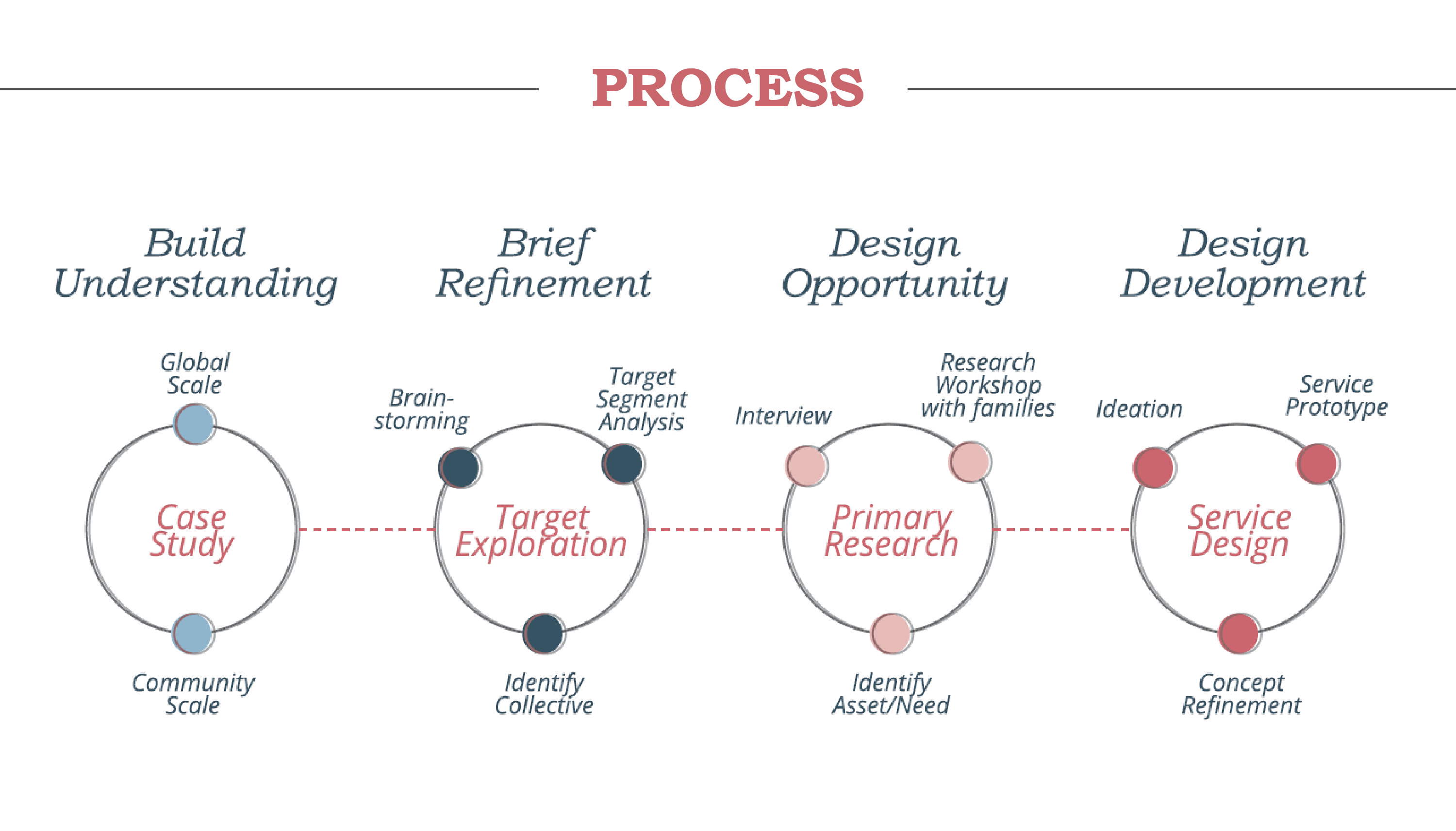 PROCESS

Build Understanding

Global Scale

Case Study

Community Scale

Brief Refinement

Brain-storming

Target Segment Analysis

Target Exploration

Identify Collective

Design Opportunity

Interview

Research Workshop with families

Primary Research

Identify Asset/Need

Design Development

Ideation

Service Prototype

Service Design

Concept Refinement